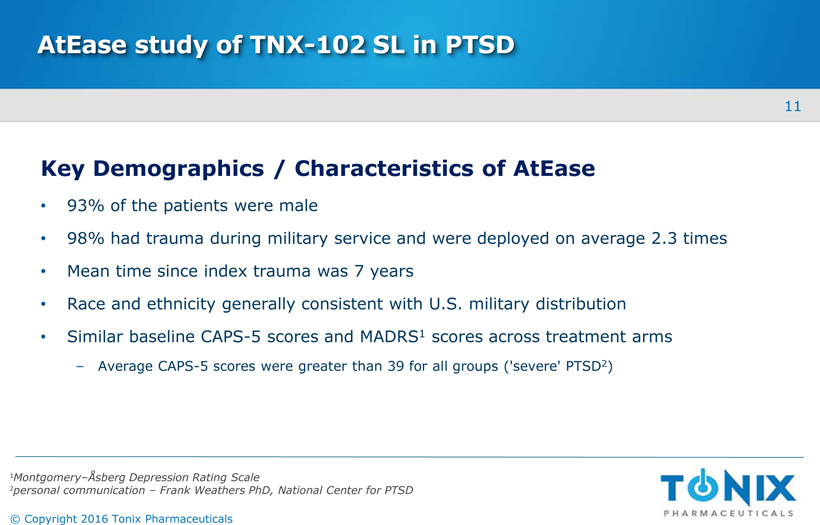 AtEase study of TNX-102 SL in PTSD

11

Key Demographics / Characteristics of AtEase

• 93% of the patients were male

• 98% had trauma during military service and were deployed on average 2.3 times

• Mean time since index trauma was 7 years

• Race and ethnicity generally consistent with U.S. military distribution

• Similar baseline CAPS-5 scores and MADRS$^1$ scores across treatment arms

– Average CAPS-5 scores were greater than 39 for all groups ('severe' PTSD$^2$)

$^1$Montgomery–Åsberg Depression Rating Scale
$^2$personal communication – Frank Weathers PhD, National Center for PTSD

TONIX
PHARMACEUTICALS

© Copyright 2016 Tonix Pharmaceuticals